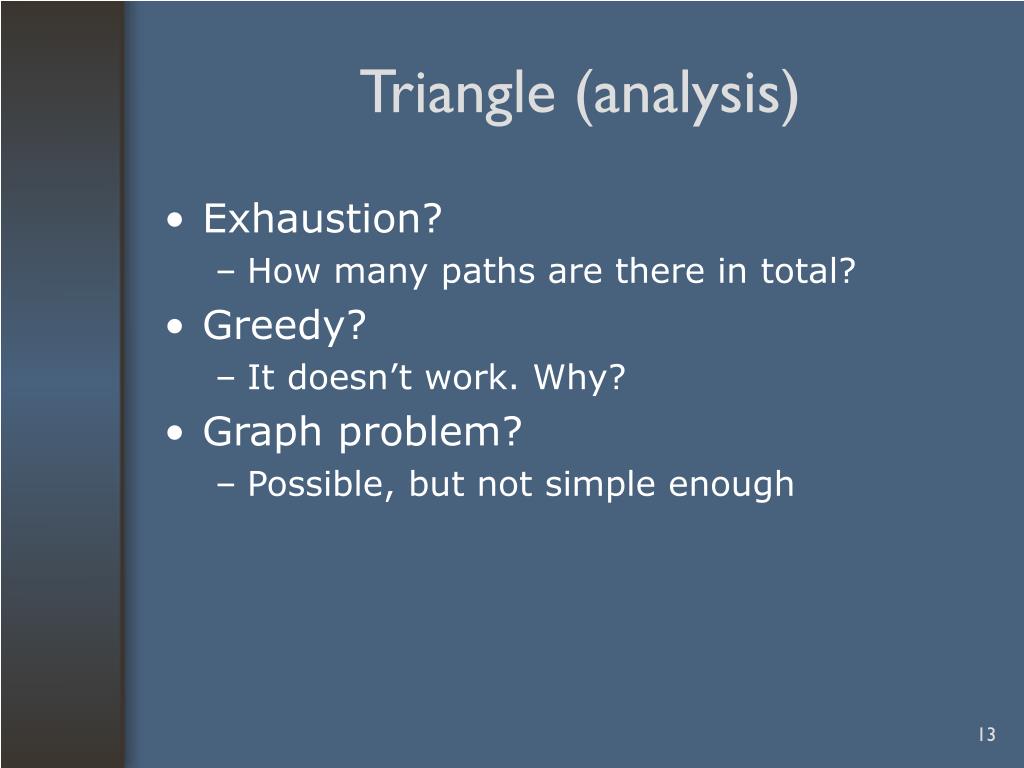 Triangle (analysis)

• Exhaustion?
– How many paths are there in total?
• Greedy?
– It doesn’t work. Why?
• Graph problem?
– Possible, but not simple enough

13